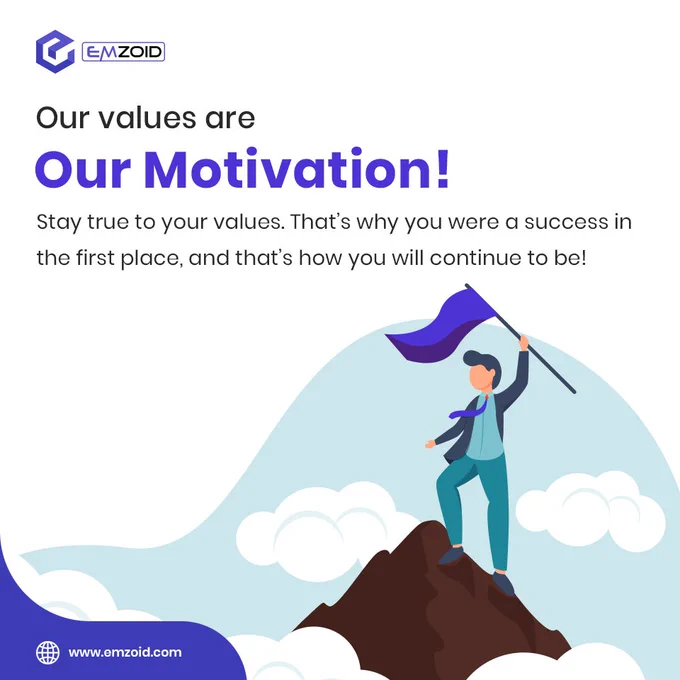 EMZOID

Our values are

Our Motivation!

Stay true to your values. That's why you were a success in the first place, and that's how you will continue to be!

www.emzoid.com